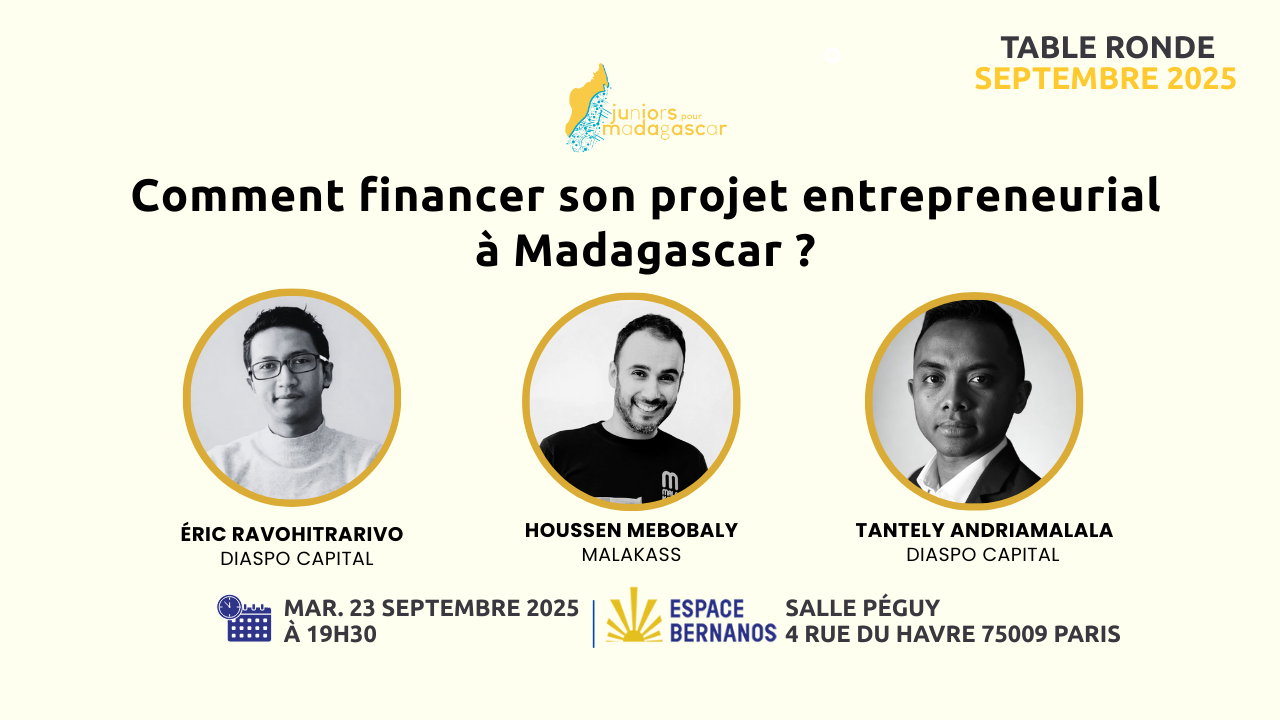 TABLE RONDE
SEPTEMBRE 2025

juniors pour madagascar

Comment financer son projet entrepreneurial à Madagascar ?

ÉRIC RAVOHITRARIVO
DIASPO CAPITAL

HOUSSEN MEBOBALY
MALAKASS

TANTELY ANDRIAMALALA
DIASPO CAPITAL

MAR. 23 SEPTEMBRE 2025
À 19H30

ESPACE BERNANOS

SALLE PÉGUY
4 RUE DU HAVRE 75009 PARIS